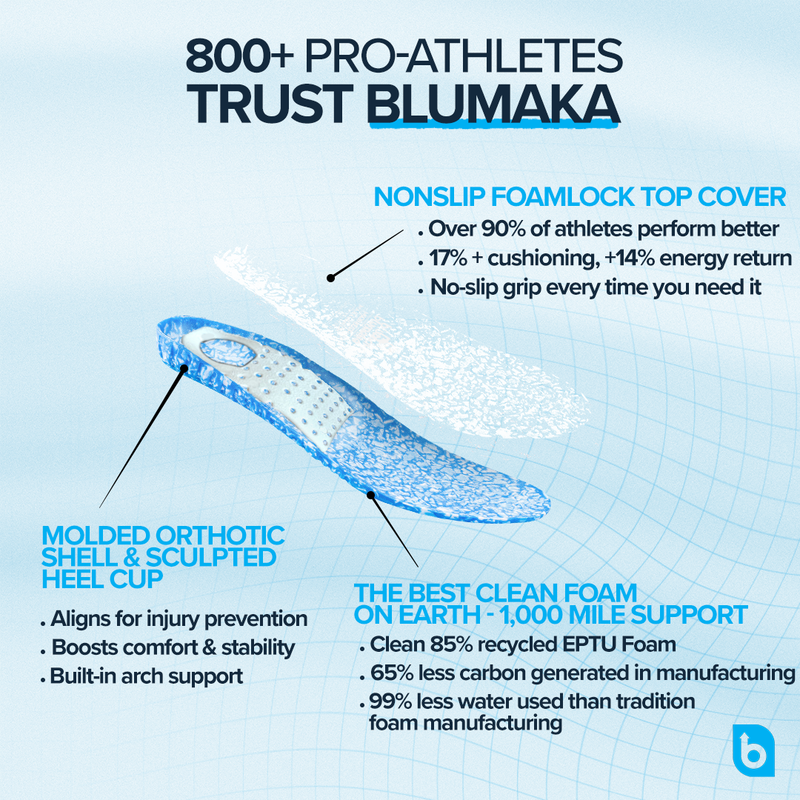 800+ PRO-ATHLETES
TRUST BLUMAKA

NONSLIP FOAMLOCK TOP COVER
• Over 90% of athletes perform better
• 17% + cushioning, +14% energy return
• No-slip grip every time you need it

MOLDED ORTHOTIC SHELL & SCULPTED HEEL CUP
• Aligns for injury prevention
• Boosts comfort & stability
• Built-in arch support

THE BEST CLEAN FOAM ON EARTH - 1,000 MILE SUPPORT
• Clean 85% recycled EPTU Foam
• 65% less carbon generated in manufacturing
• 99% less water used than tradition foam manufacturing

b